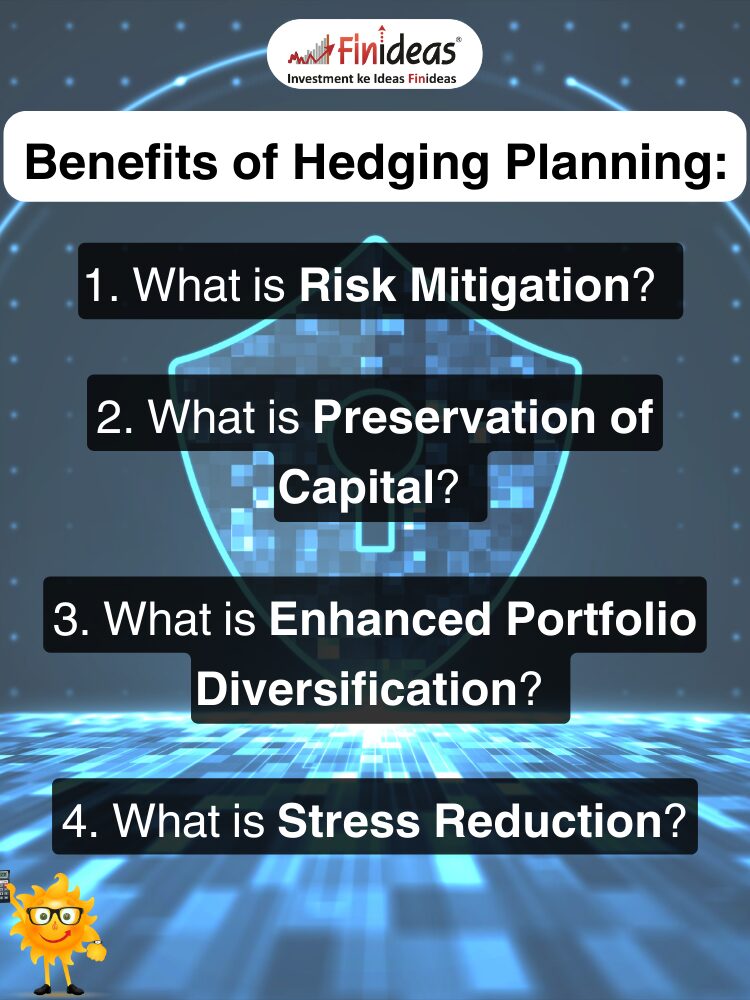 Finideas®
Investment ke Ideas Finideas

Benefits of Hedging Planning:

1. What is Risk Mitigation?

2. What is Preservation of Capital?

3. What is Enhanced Portfolio Diversification?

4. What is Stress Reduction?